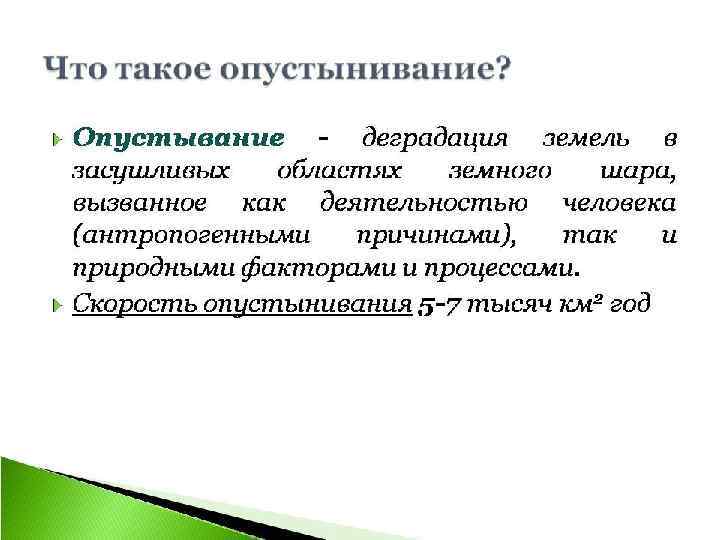 Что такое опустынивание?

Опустывание - деградация земель в засушливых областях земного шара, вызванное как деятельностью человека (антропогенными причинами), так и природными факторами и процессами.

Скорость опустынивания 5-7 тысяч км² год